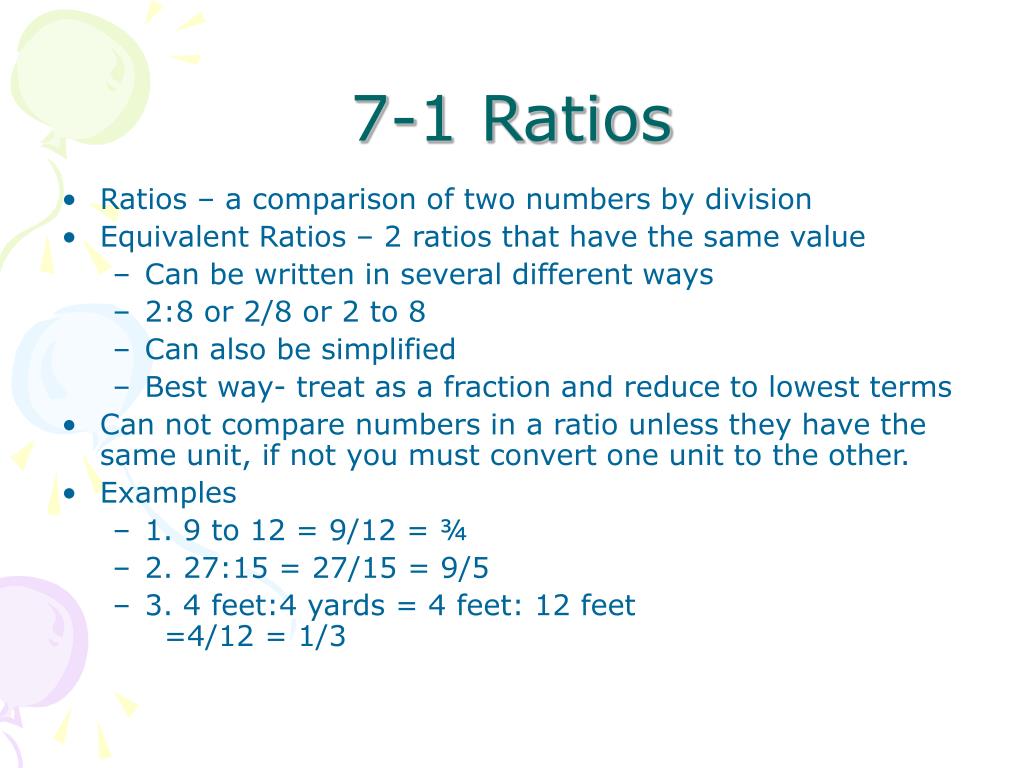 7-1 Ratios

• Ratios – a comparison of two numbers by division
• Equivalent Ratios – 2 ratios that have the same value
  – Can be written in several different ways
  – 2:8 or 2/8 or 2 to 8
  – Can also be simplified
  – Best way- treat as a fraction and reduce to lowest terms
• Can not compare numbers in a ratio unless they have the same unit, if not you must convert one unit to the other.
• Examples
  – 1. 9 to 12 = 9/12 = ¾
  – 2. 27:15 = 27/15 = 9/5
  – 3. 4 feet:4 yards = 4 feet: 12 feet =4/12 = 1/3